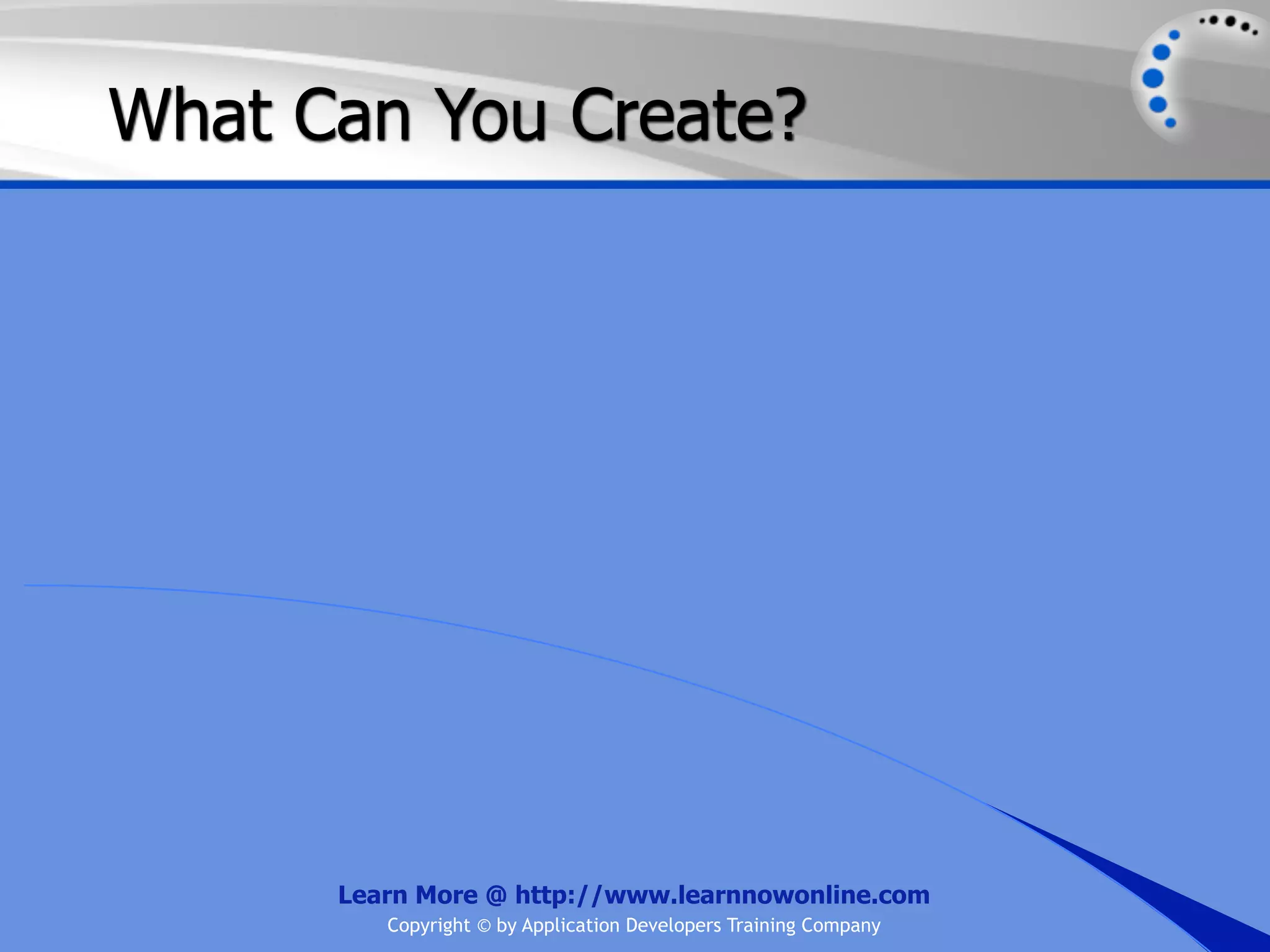 What Can You Create?

Learn More @ http://www.learnnowonline.com
Copyright © by Application Developers Training Company